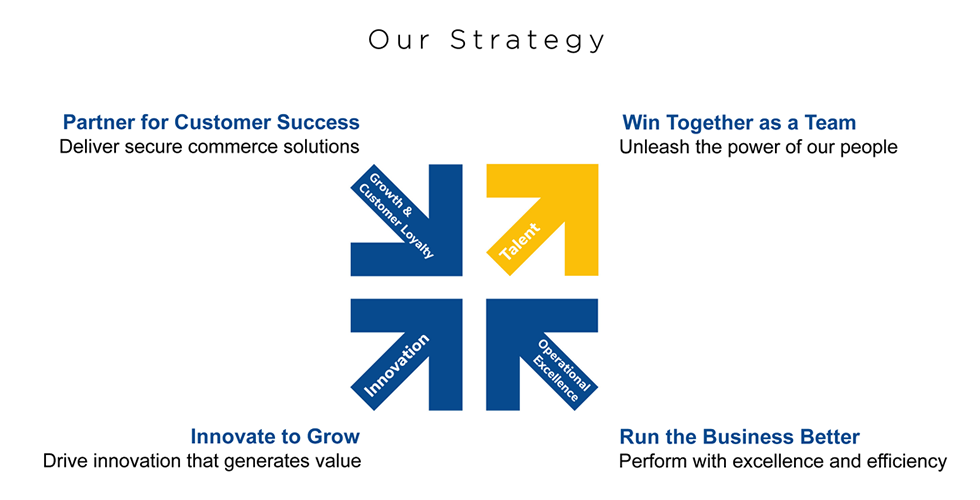 Our Strategy

Partner for Customer Success
Deliver secure commerce solutions

Win Together as a Team
Unleash the power of our people

Growth & Customer Loyalty

Talent

Innovation

Operational Excellence

Innovate to Grow
Drive innovation that generates value

Run the Business Better
Perform with excellence and efficiency